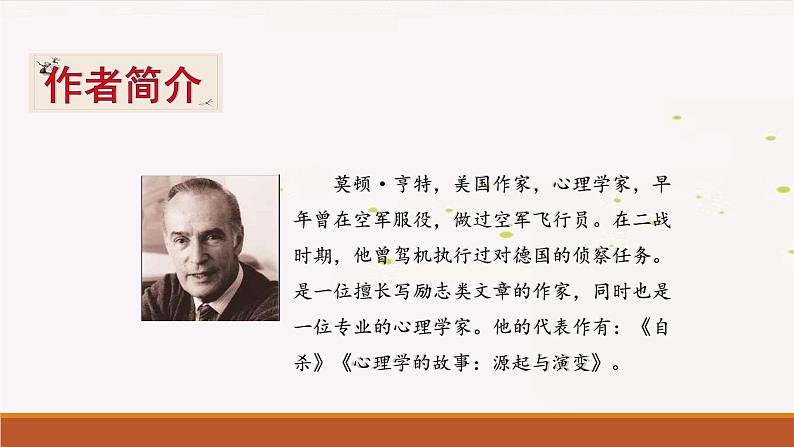 作者简介

莫顿·亨特，美国作家，心理学家，早年曾在空军服役，做过空军飞行员。在二战时期，他曾驾机执行过对德国的侦察任务。是一位擅长写励志类文章的作家，同时也是一位专业的心理学家。他的代表作有：《自杀》《心理学的故事：源起与演变》。